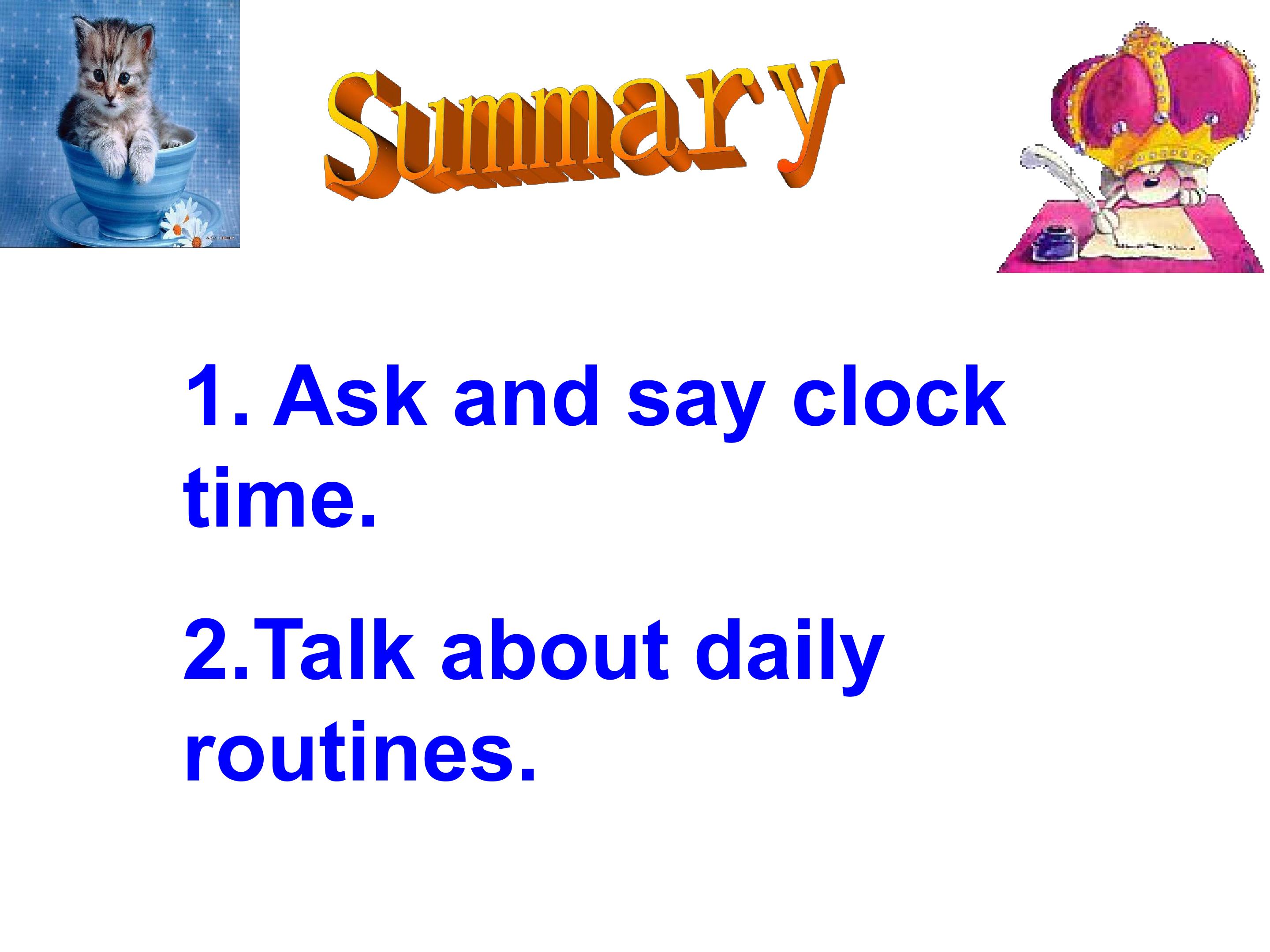 Summary

1. Ask and say clock time.

2.Talk about daily routines.